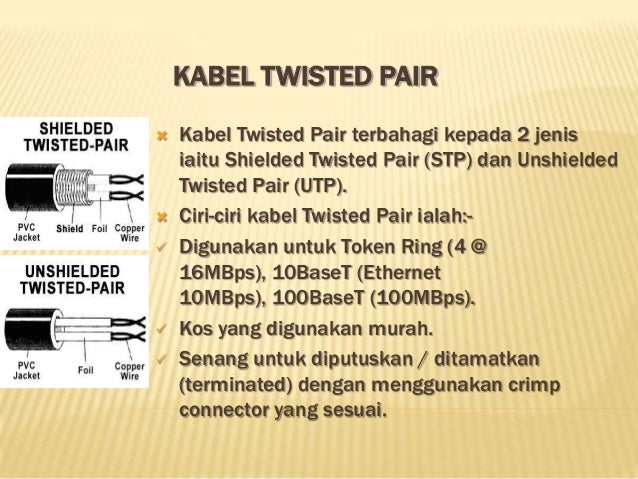 KABEL TWISTED PAIR

SHIELDED TWISTED-PAIR

PVC Jacket

Shield

Foil

Copper Wire

UNSHIELDED TWISTED-PAIR

PVC Jacket

Foil

Copper Wire

Kabel Twisted Pair terbahagi kepada 2 jenis iaitu Shielded Twisted Pair (STP) dan Unshielded Twisted Pair (UTP).

Ciri-ciri kabel Twisted Pair ialah:-

Digunakan untuk Token Ring (4 @ 16MBps), 10BaseT (Ethernet 10MBps), 100BaseT (100MBps).

Kos yang digunakan murah.

Senang untuk diputuskan / ditamatkan (terminated) dengan menggunakan crimp connector yang sesuai.